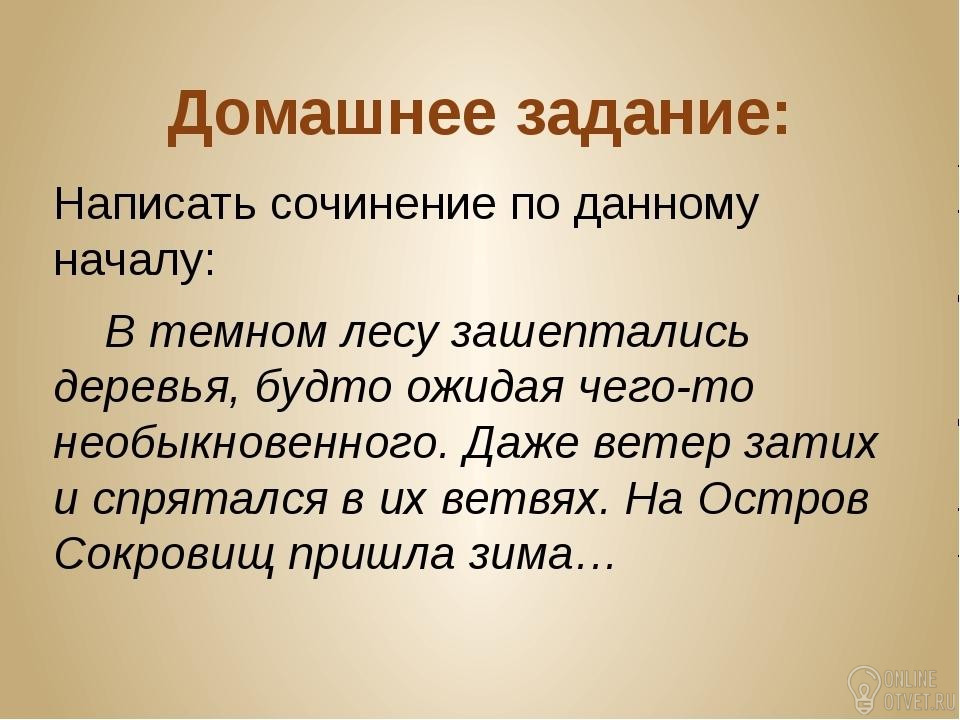 Домашнее задание:

Написать сочинение по данному началу:

В темном лесу зашептались деревья, будто ожидая чего-то необыкновенного. Даже ветер затих и спрятался в их ветвях. На Остров Сокровищ пришла зима…

ONLINE OTVET.RU